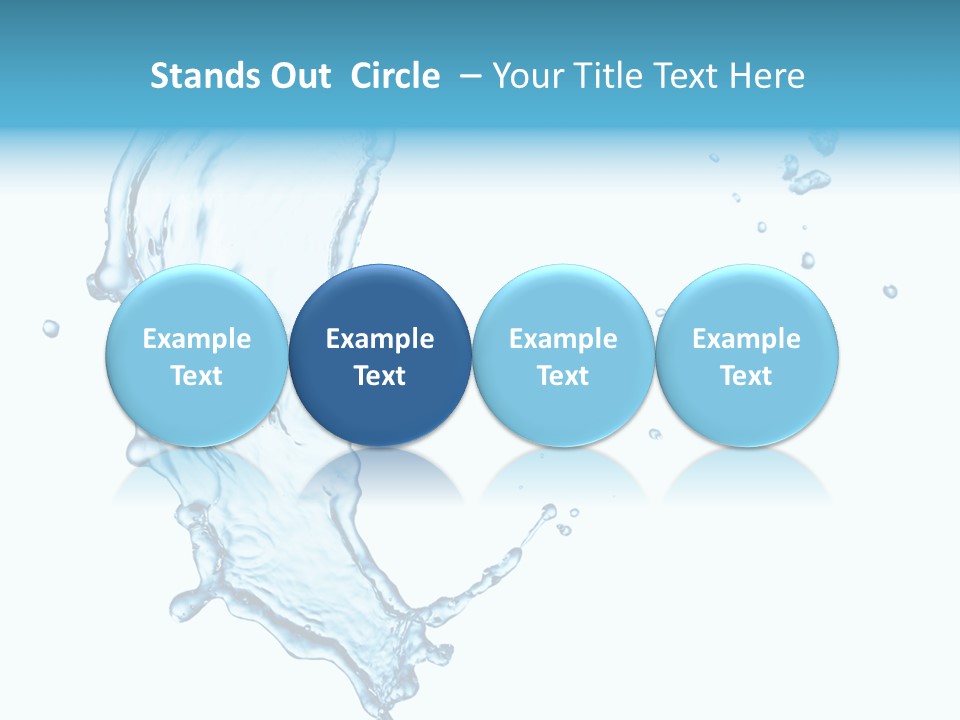 Stands Out Circle – Your Title Text Here

Example Text

Example Text

Example Text

Example Text